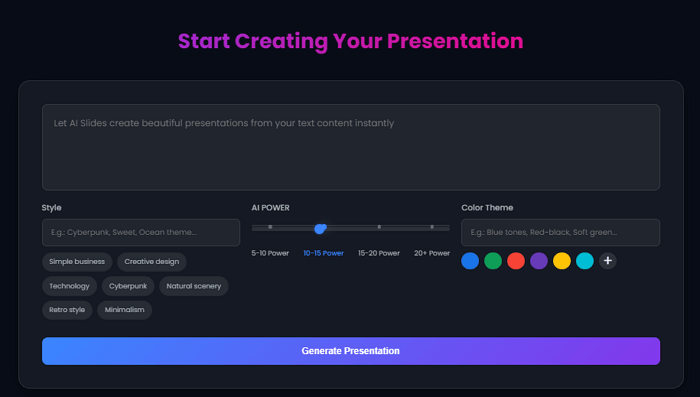 Start Creating Your Presentation

Let AI Slides create beautiful presentations from your text content instantly

Style

E.g.: Cyberpunk, Sweet, Ocean theme...

Simple business
Creative design
Technology
Cyberpunk
Natural scenery
Retro style
Minimalism

AI POWER

5-10 Power
10-15 Power
15-20 Power
20+ Power

Color Theme

E.g.: Blue tones, Red-black, Soft green...

+

Generate Presentation